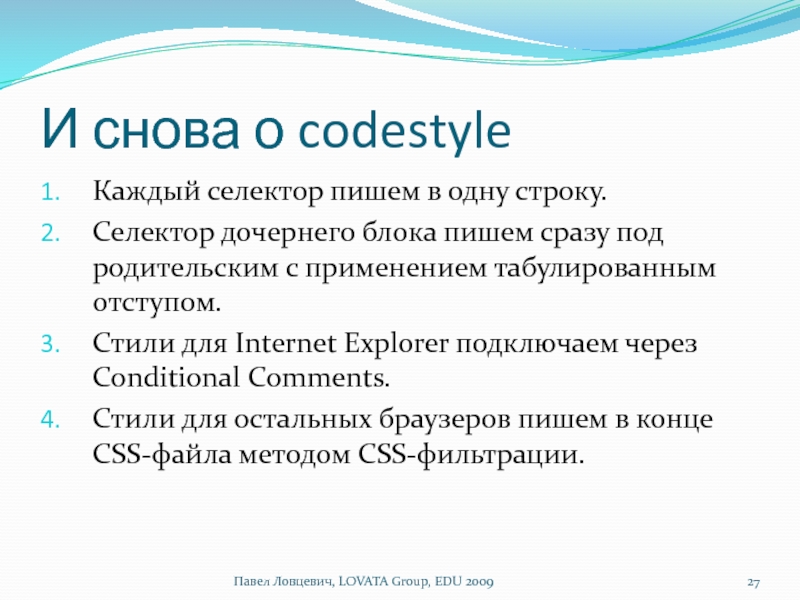 И снова о codestyle

1. Каждый селектор пишем в одну строку.
2. Селектор дочернего блока пишем сразу под родительским с применением табулированным отступом.
3. Стили для Internet Explorer подключаем через Conditional Comments.
4. Стили для остальных браузеров пишем в конце CSS-файла методом CSS-фильтрации.

Павел Ловцевич, LOVATA Group, EDU 2009

27